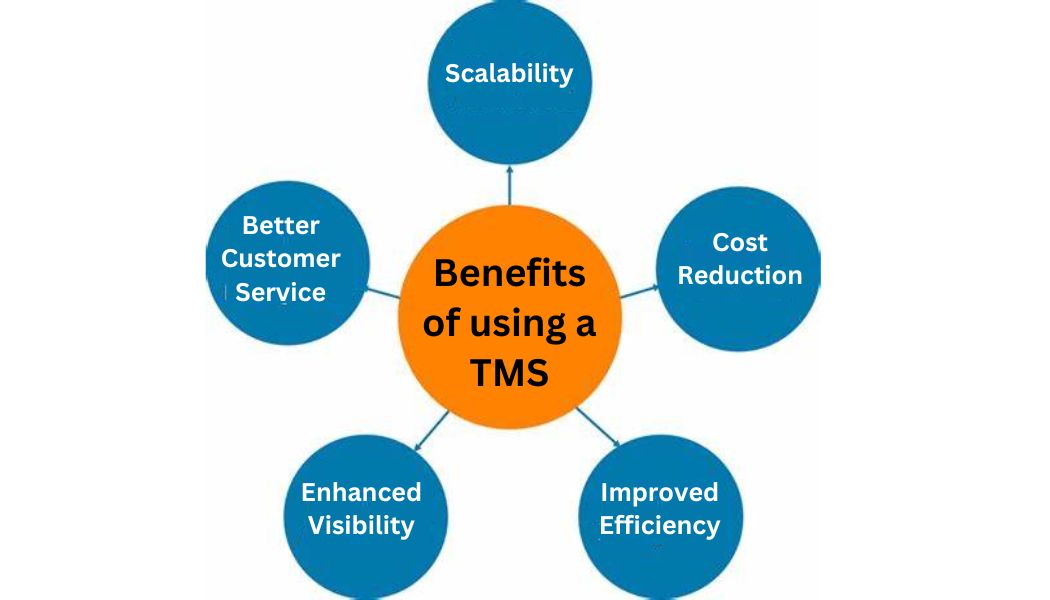 Benefits of using a TMS

Scalability

Cost Reduction

Improved Efficiency

Enhanced Visibility

Better Customer Service